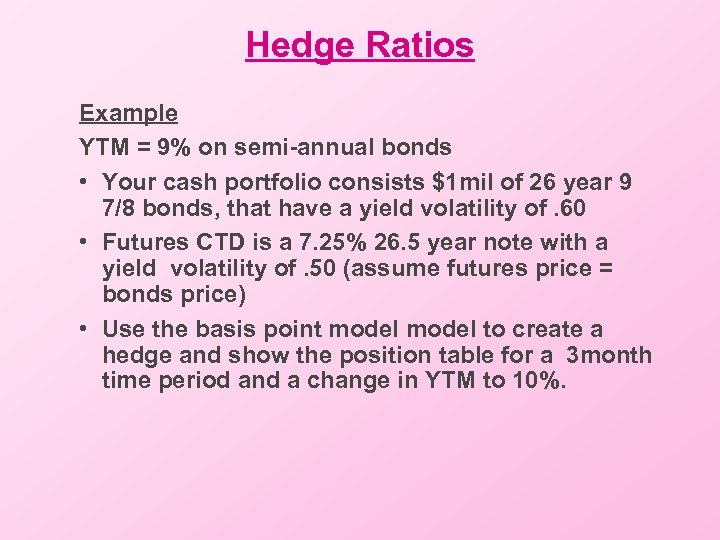 Hedge Ratios

Example

YTM = 9% on semi-annual bonds

• Your cash portfolio consists $1mil of 26 year 9 7/8 bonds, that have a yield volatility of .60

• Futures CTD is a 7.25% 26.5 year note with a yield volatility of .50 (assume futures price = bonds price)

• Use the basis point model model to create a hedge and show the position table for a 3month time period and a change in YTM to 10%.